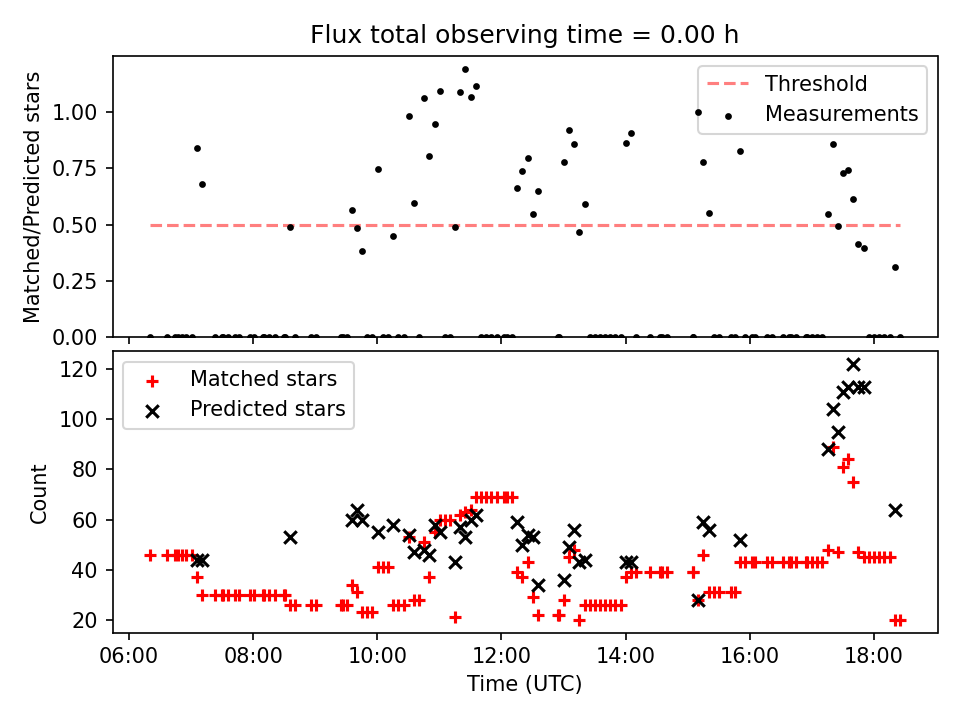 Flux total observing time = 0.00 h

Matched/Predicted stars

1.00
0.75
0.50
0.25
0.00

Threshold
Measurements

Count

120
100
80
60
40
20

Matched stars
Predicted stars

06:00
08:00
10:00
12:00
14:00
16:00
18:00

Time (UTC)